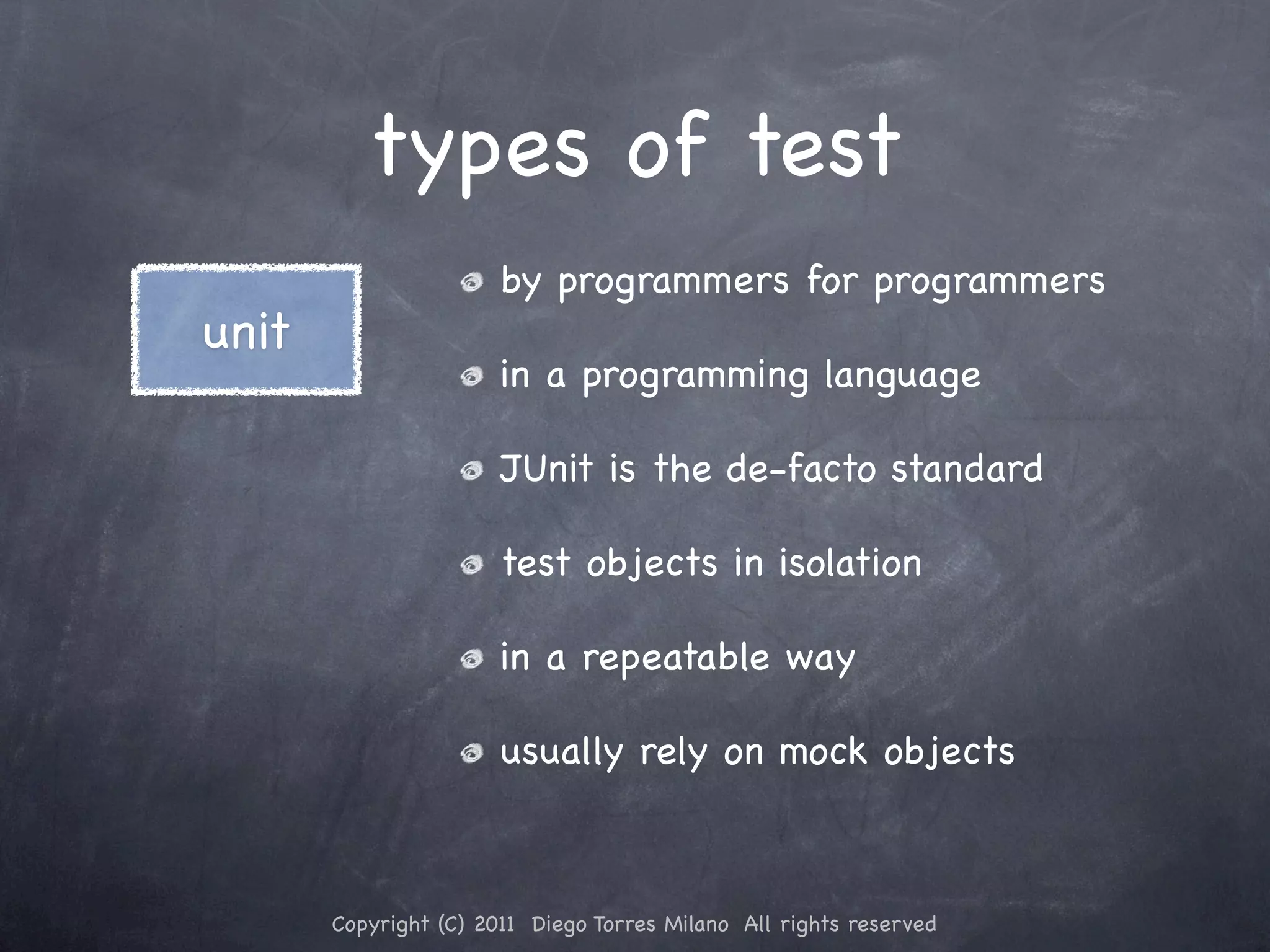 types of test

unit

by programmers for programmers

in a programming language

JUnit is the de-facto standard

test objects in isolation

in a repeatable way

usually rely on mock objects

Copyright (C) 2011 Diego Torres Milano All rights reserved